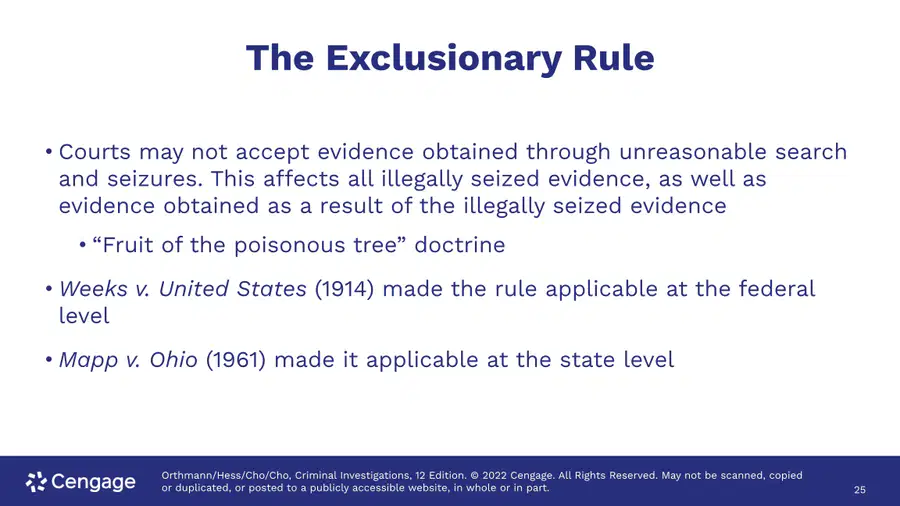 The Exclusionary Rule

• Courts may not accept evidence obtained through unreasonable search and seizures. This affects all illegally seized evidence, as well as evidence obtained as a result of the illegally seized evidence

• "Fruit of the poisonous tree" doctrine

• Weeks v. United States (1914) made the rule applicable at the federal level

• Mapp v. Ohio (1961) made it applicable at the state level

Cengage

Orthmann/Hess/Cho/Cho, Criminal Investigations, 12 Edition. © 2022 Cengage. All Rights Reserved. May not be scanned, copied or duplicated, or posted to a publicly accessible website, in whole or in part.

25